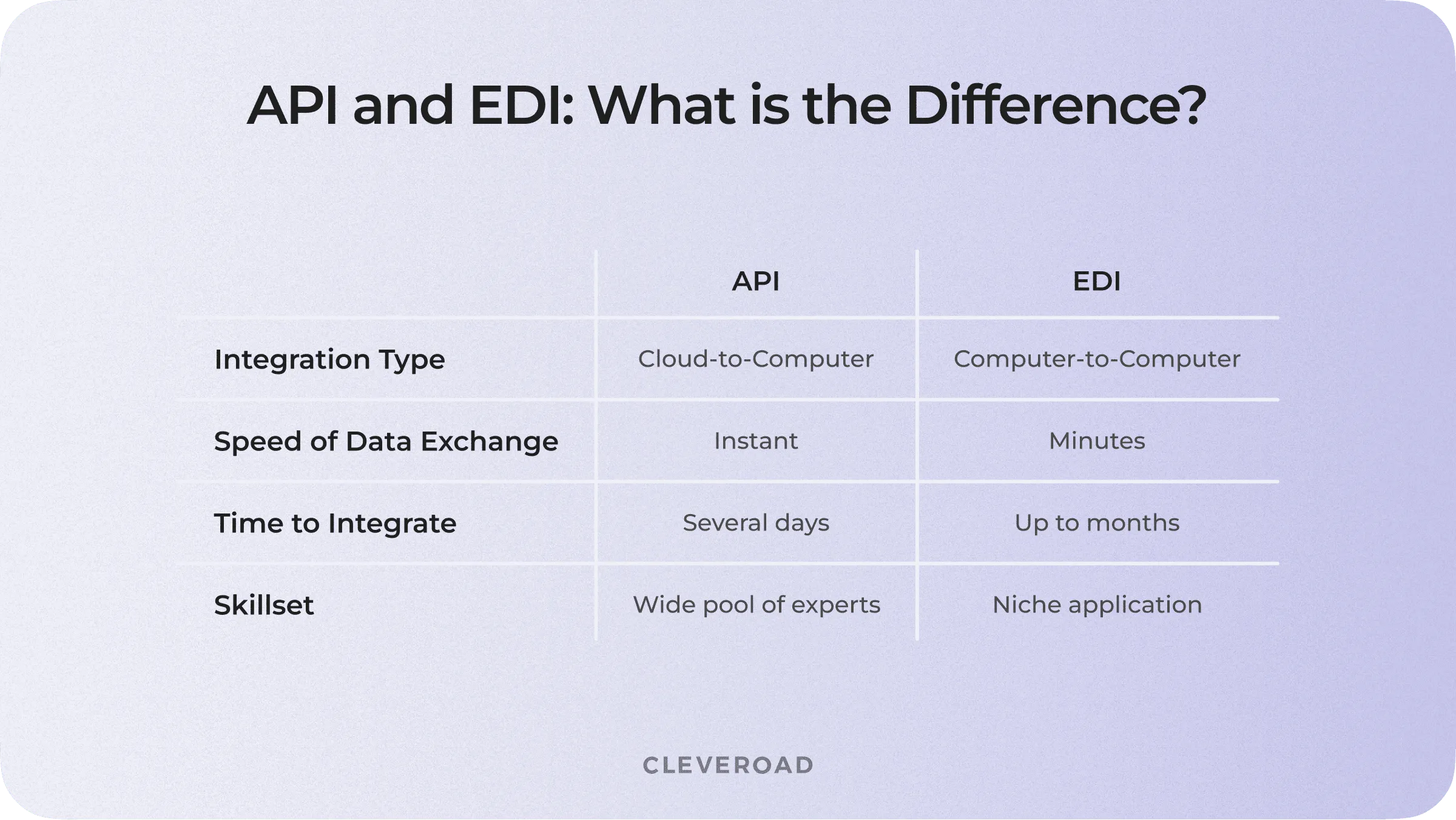 API and EDI: What is the Difference?

|  | API | EDI |
|---|---|---|
| Integration Type | Cloud-to-Computer | Computer-to-Computer |
| Speed of Data Exchange | Instant | Minutes |
| Time to Integrate | Several days | Up to months |
| Skillset | Wide pool of experts | Niche application |

CLEVEROAD